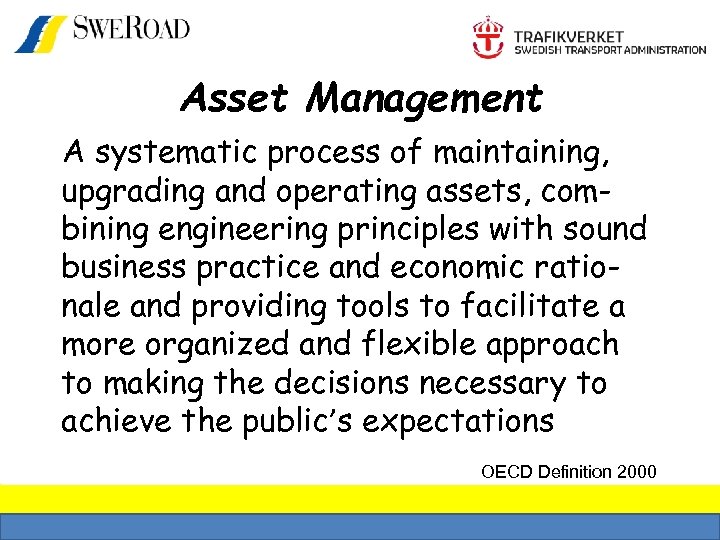 SWEROAD

TRAFIKVERKET
SWEDISH TRANSPORT ADMINISTRATION

Asset Management

A systematic process of maintaining, upgrading and operating assets, combining engineering principles with sound business practice and economic rationale and providing tools to facilitate a more organized and flexible approach to making the decisions necessary to achieve the public's expectations

OECD Definition 2000